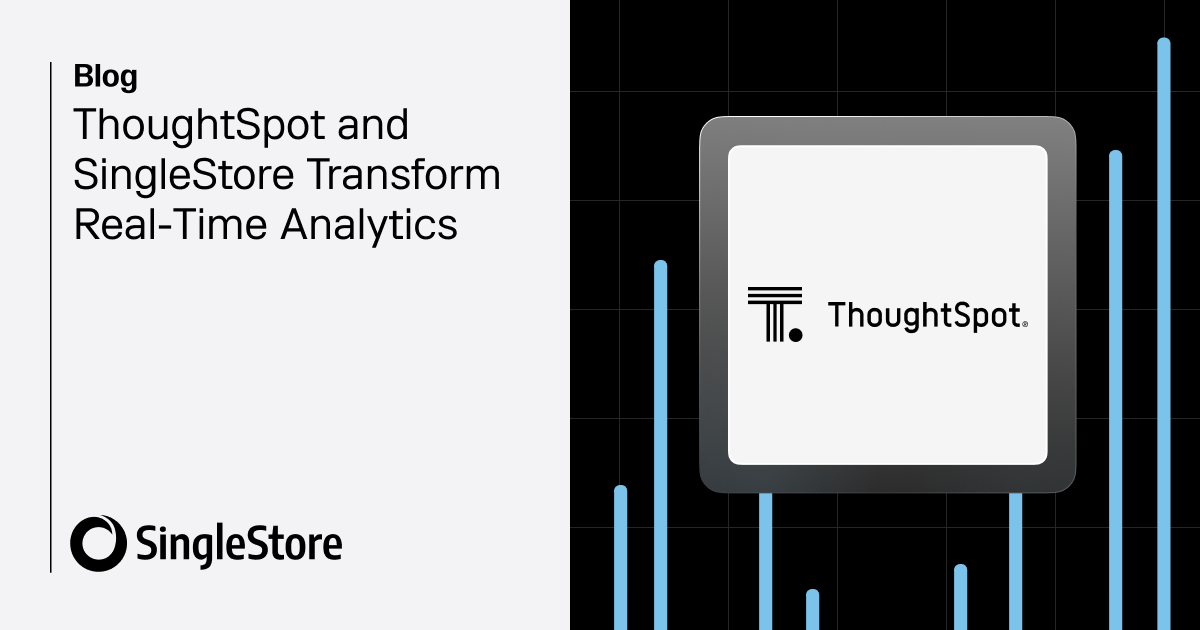 Blog

ThoughtSpot and SingleStore Transform Real-Time Analytics

SingleStore

ThoughtSpot®